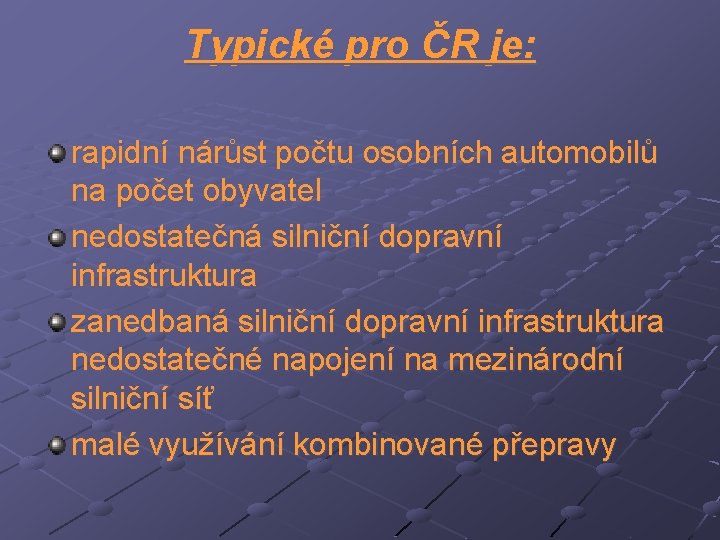 Typické pro ČR je:

rapidní nárůst počtu osobních automobilů na počet obyvatel

nedostatečná silniční dopravní infrastruktura

zanedbaná silniční dopravní infrastruktura nedostatečné napojení na mezinárodní silniční síť

malé využívání kombinované přepravy